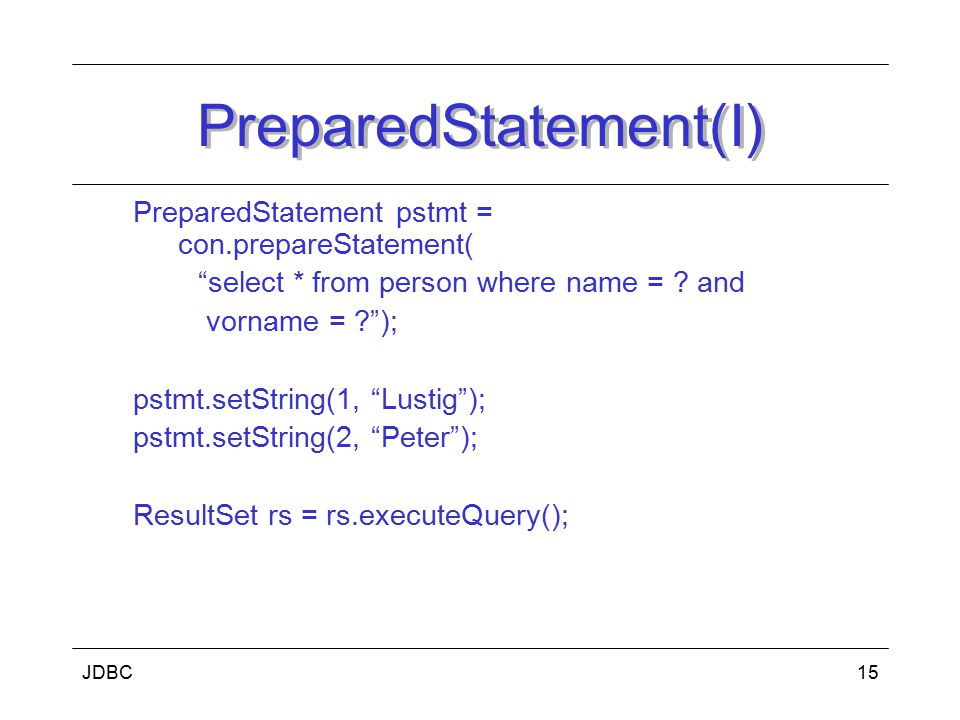 PreparedStatement(I)

PreparedStatement pstmt = con.prepareStatement(
“select * from person where name = ? and vorname = ?”);

pstmt.setString(1, “Lustig”);
pstmt.setString(2, “Peter”);

ResultSet rs = rs.executeQuery();

JDBC

15